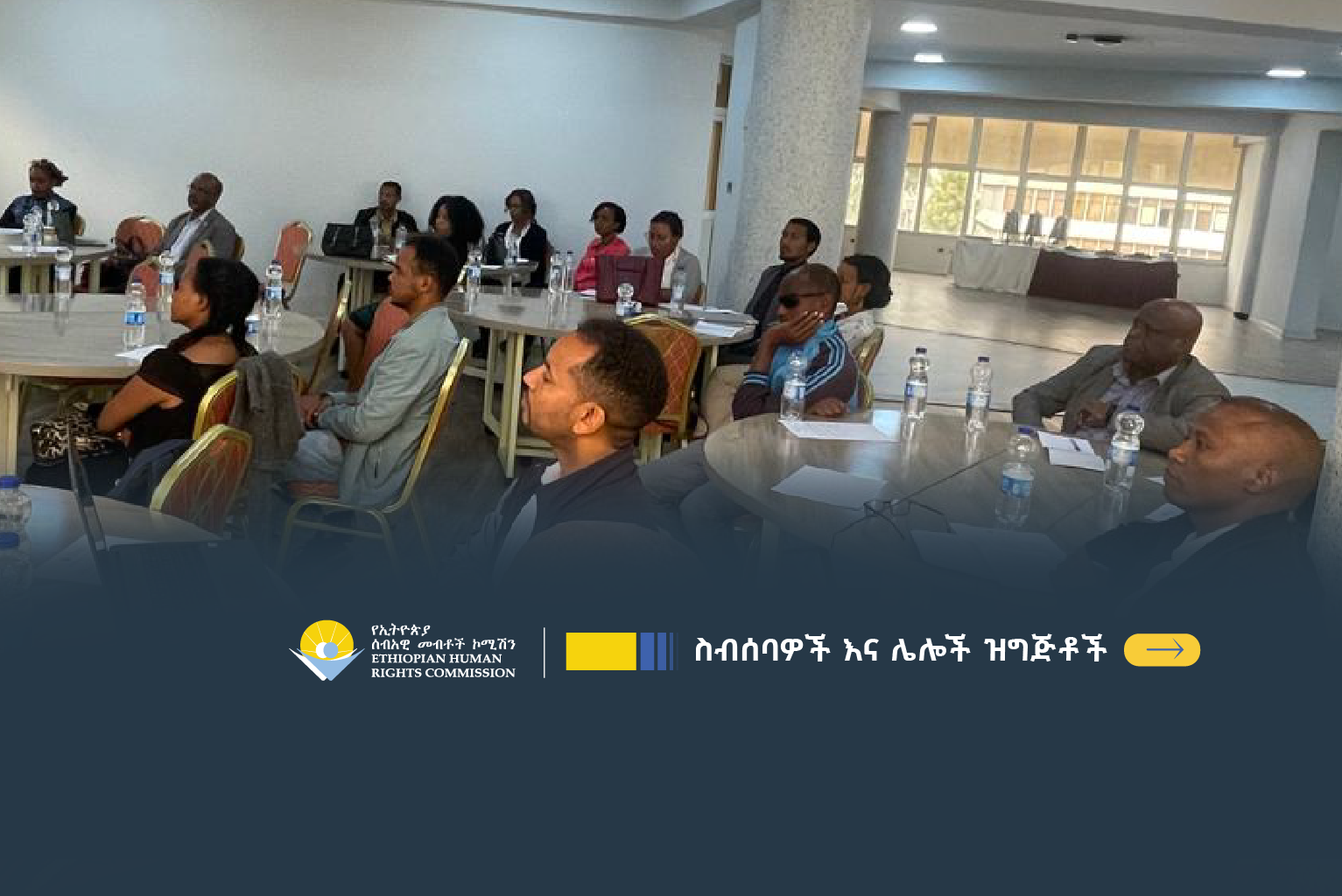 የኢትዮጵያ ሰብአዊ መብቶች ኮሚሽን
ETHIOPIAN HUMAN RIGHTS COMMISSION

ስብሰባዎች እና ሌሎች ዝግጅቶች